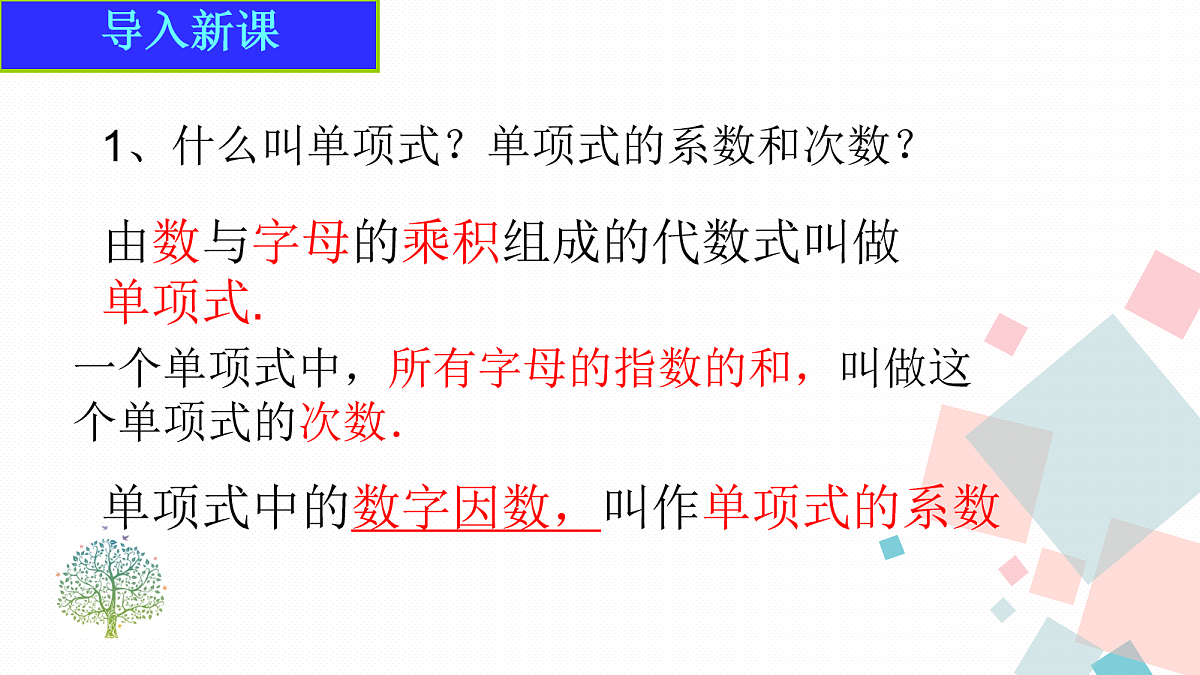 导入新课

1、什么叫单项式？单项式的系数和次数？

由数与字母的乘积组成的代数式叫做单项式.

一个单项式中，所有字母的指数的和，叫做这个单项式的次数.

单项式中的数字因数，叫作单项式的系数